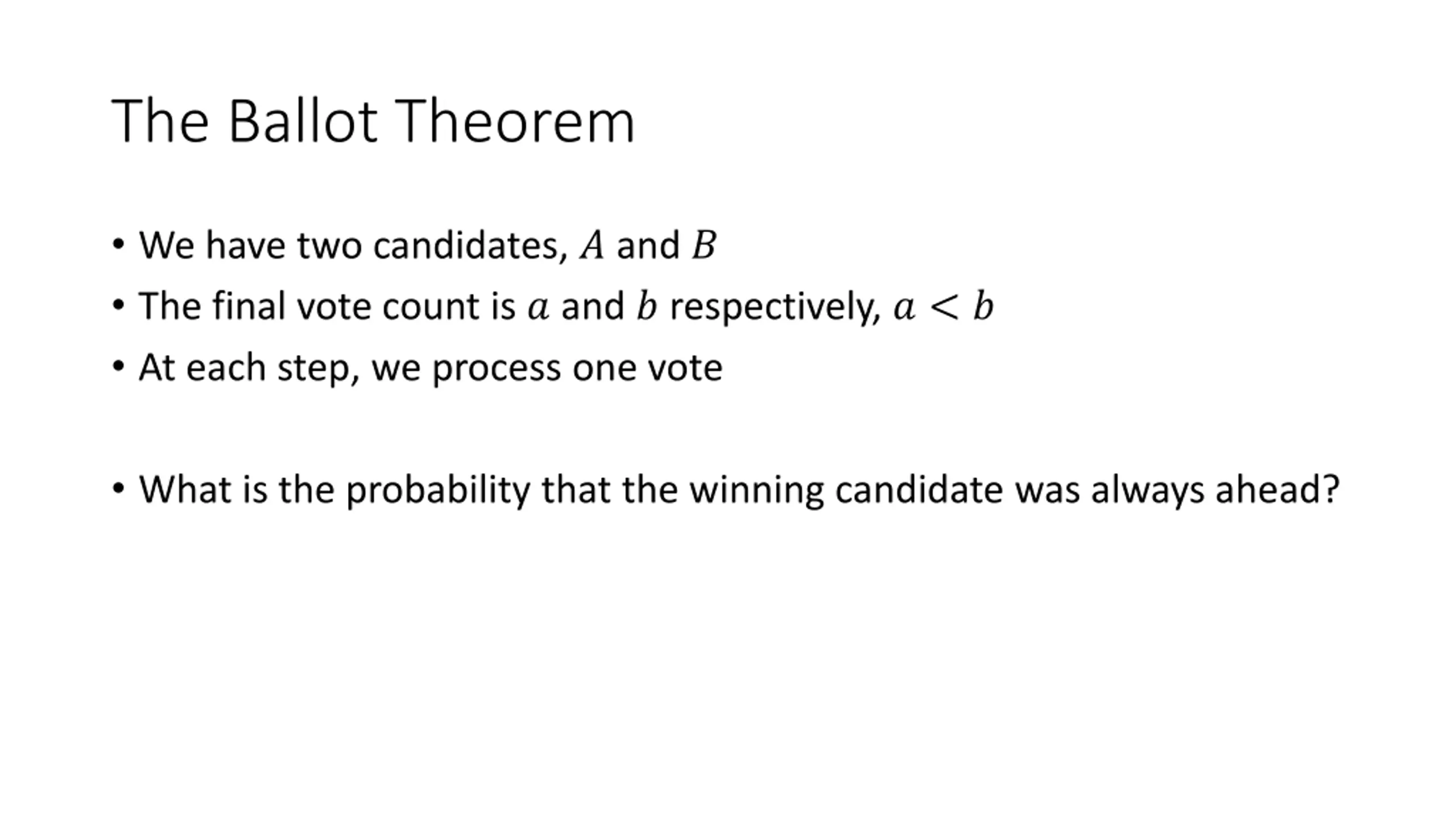 The Ballot Theorem

• We have two candidates, $A$ and $B$
• The final vote count is $a$ and $b$ respectively, $a < b$
• At each step, we process one vote

• What is the probability that the winning candidate was always ahead?